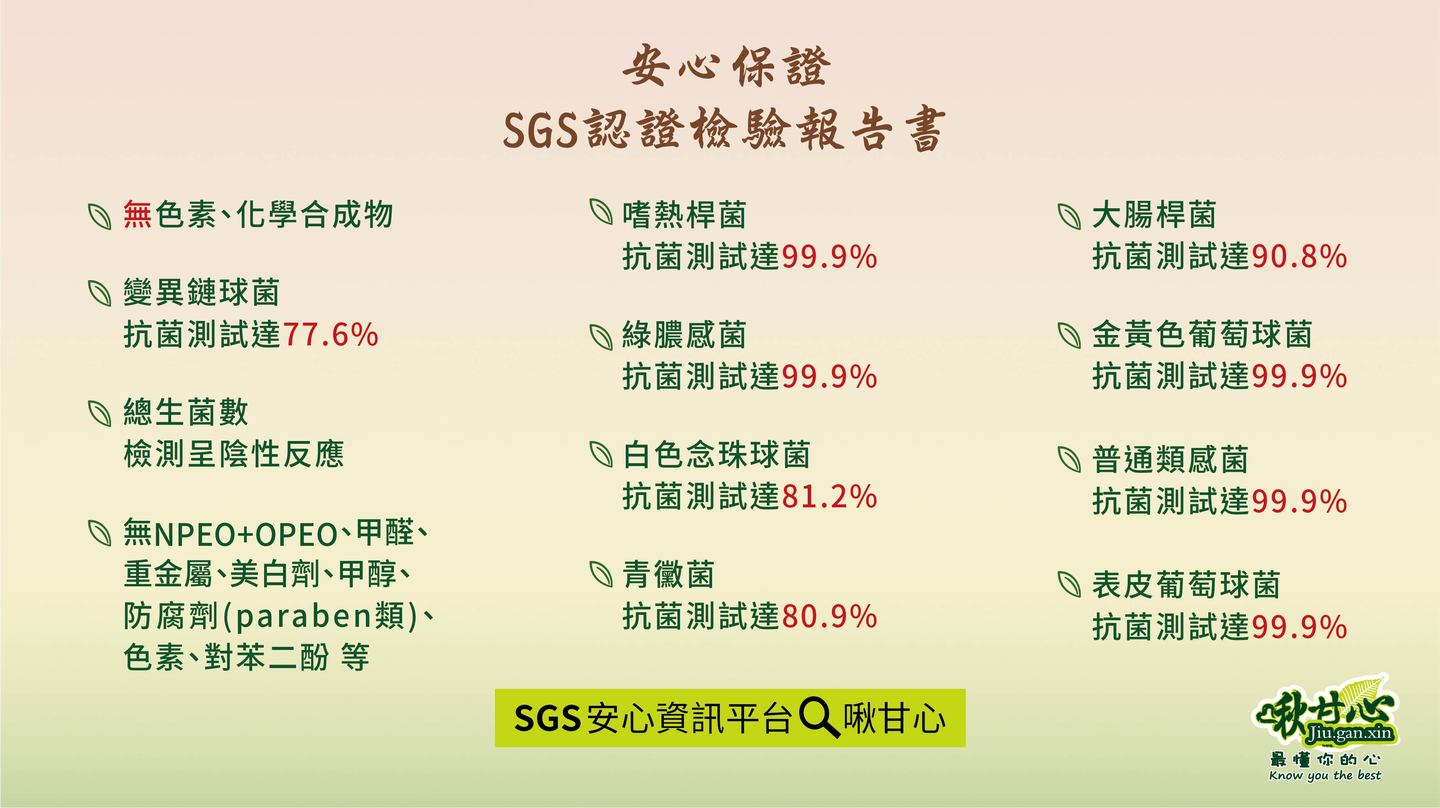 安心保證
SGS認證檢驗報告書

無色素、化學合成物

變異鏈球菌
抗菌測試達77.6%

總生菌數
檢測呈陰性反應

無NPEO+OPEO、甲醛、重金屬、美白劑、甲醇、防腐劑(paraben類)、色素、對苯二酚 等

嗜熱桿菌
抗菌測試達99.9%

綠膿感菌
抗菌測試達99.9%

白色念珠球菌
抗菌測試達81.2%

青黴菌
抗菌測試達80.9%

大腸桿菌
抗菌測試達90.8%

金黃色葡萄球菌
抗菌測試達99.9%

普通類感菌
抗菌測試達99.9%

表皮葡萄球菌
抗菌測試達99.9%

SGS安心資訊平台 啾甘心

啾甘心
Jiu.gan.xin
最懂你的心
Know you the best